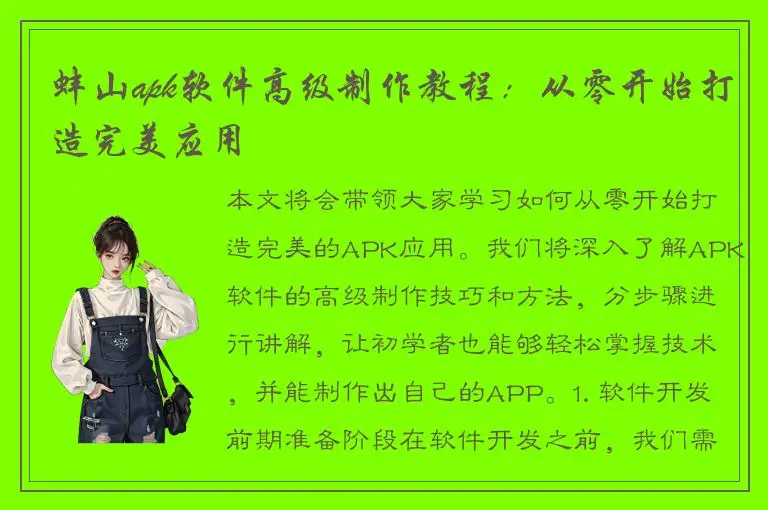 蚌山apk软件高级制作教程：从零开始打造完美应用

本文将会带领大家学习如何从零开始打造完美的APK应用。我们将深入了解APK软件的高级制作技巧和方法，分步骤进行讲解，让初学者也能够轻松掌握技术，并能制作出自己的APP。1. 软件开发前期准备阶段在软件开发之前，我们需